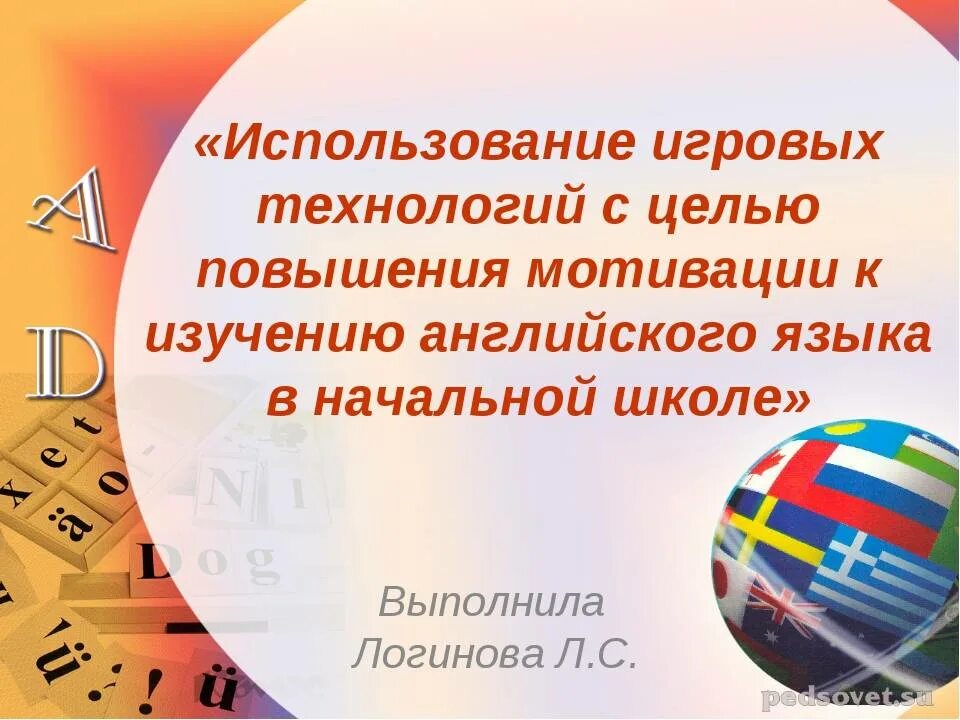 A

D

«Использование игровых технологий с целью повышения мотивации к изучению английского языка в начальной школе»

Выполнила
Логинова Л.С.

pedsovet.su